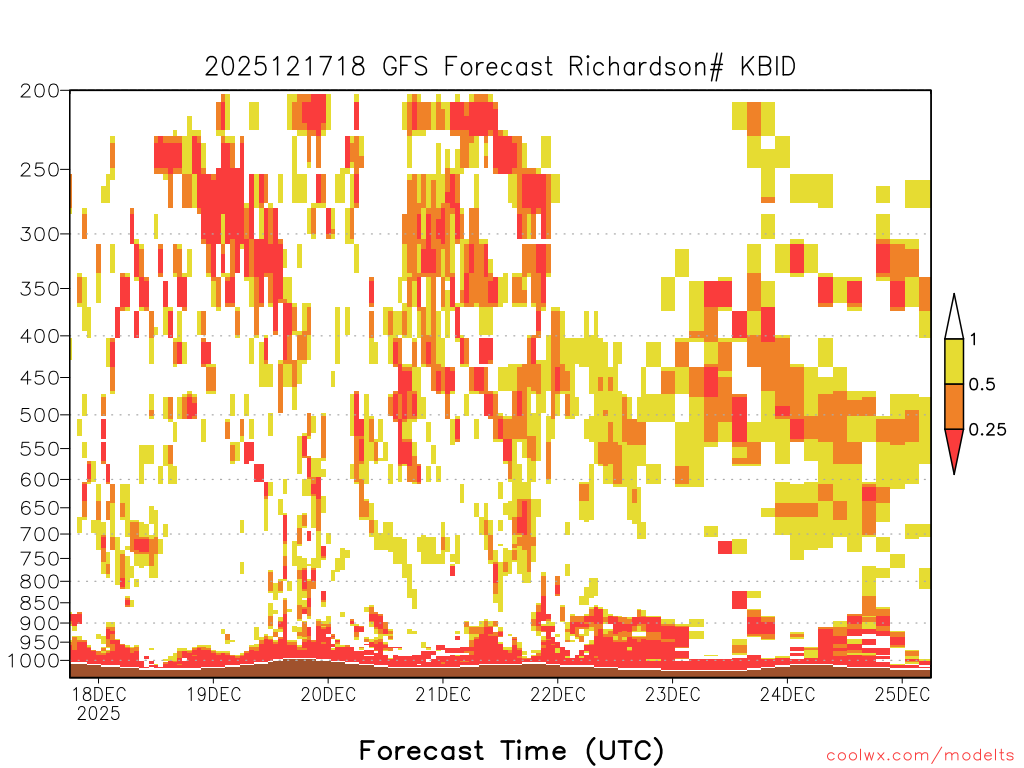 2025121718 GFS Forecast Richardson# KBID

200
250
300
350
400
450
500
550
600
650
700
750
800
850
900
950
1000

1
0.5
0.25

18DEC
2025
19DEC
20DEC
21DEC
22DEC
23DEC
24DEC
25DEC

Forecast Time (UTC)

coolwx.com/modelts